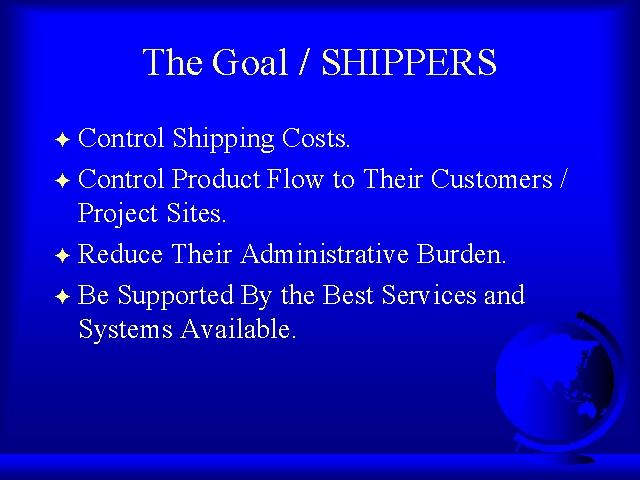 The Goal / SHIPPERS

Control Shipping Costs.

Control Product Flow to Their Customers / Project Sites.

Reduce Their Administrative Burden.

Be Supported By the Best Services and Systems Available.